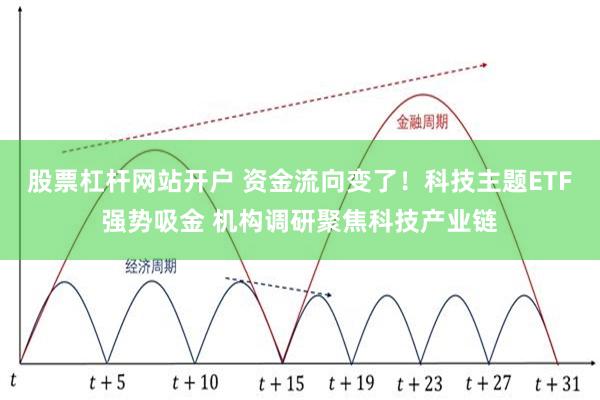 金融周期

股票杠杆网站开户 资金流向变了！科技主题ETF强势吸金 机构调研聚焦科技产业链

经济周期

$t$　$t+5$　$t+10$　$t+15$　$t+19$　$t+23$　$t+27$　$t+31$